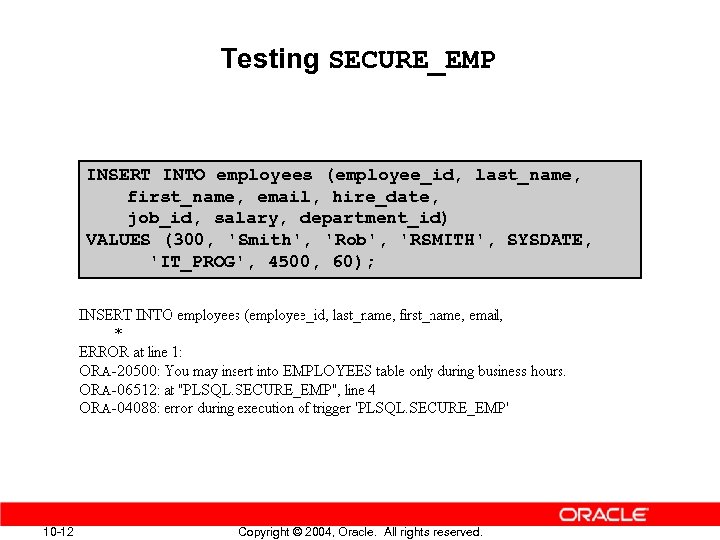 Testing SECURE_EMP

INSERT INTO employees (employee_id, last_name,
    first_name, email, hire_date,
    job_id, salary, department_id)
VALUES (300, 'Smith', 'Rob', 'RSMITH', SYSDATE,
      'IT_PROG', 4500, 60);

INSERT INTO employees (employee_id, last_name, first_name, email,
*
ERROR at line 1:
ORA-20500: You may insert into EMPLOYEES table only during business hours.
ORA-06512: at "PLSQL.SECURE_EMP", line 4
ORA-04088: error during execution of trigger 'PLSQL.SECURE_EMP'

ORACLE

10-12

Copyright © 2004, Oracle. All rights reserved.